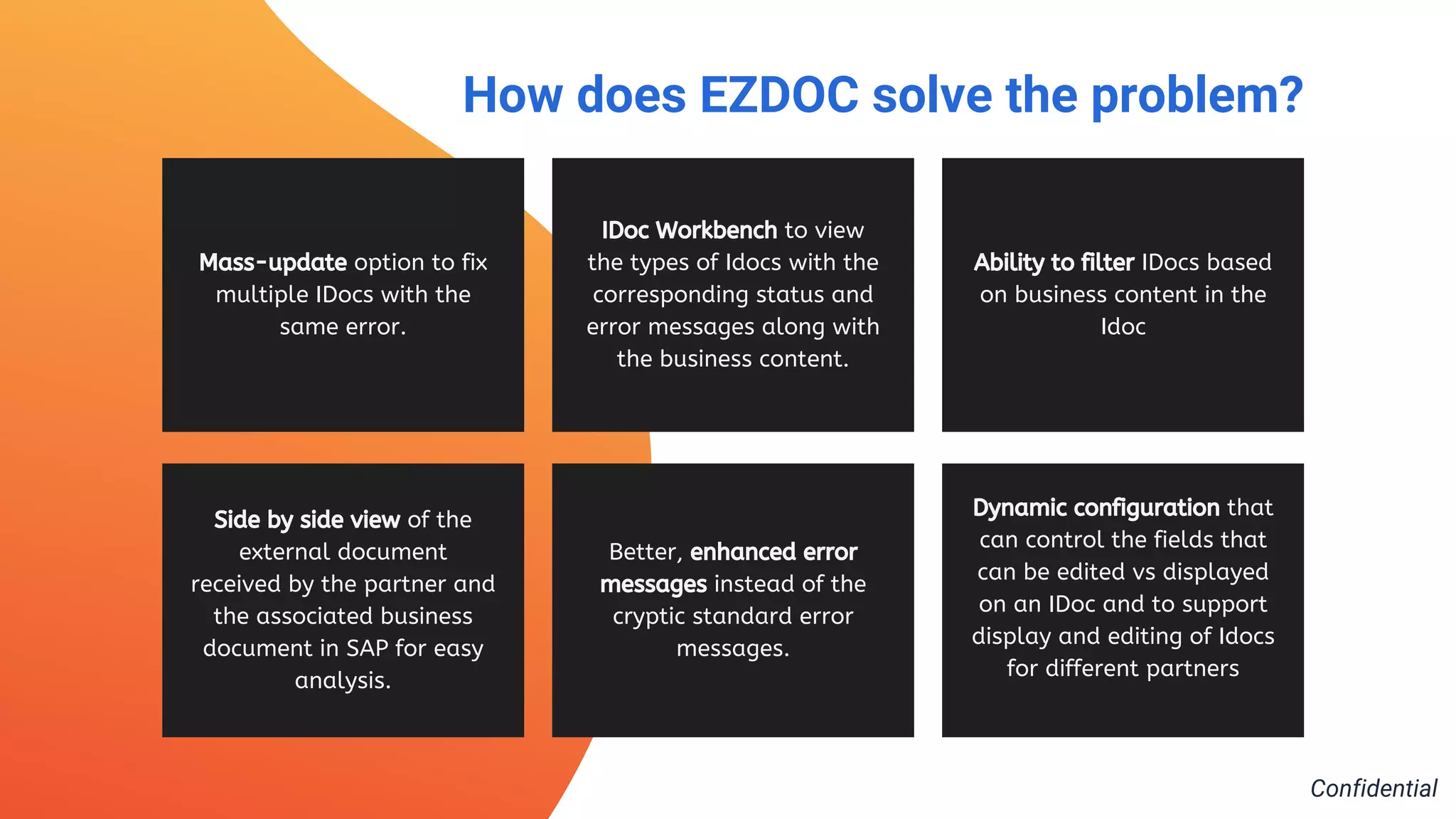 How does EZDOC solve the problem?

Mass-update option to fix multiple IDocs with the same error.

IDoc Workbench to view the types of Idocs with the corresponding status and error messages along with the business content.

Ability to filter IDocs based on business content in the Idoc

Side by side view of the external document received by the partner and the associated business document in SAP for easy analysis.

Better, enhanced error messages instead of the cryptic standard error messages.

Dynamic configuration that can control the fields that can be edited vs displayed on an IDoc and to support display and editing of Idocs for different partners

Confidential